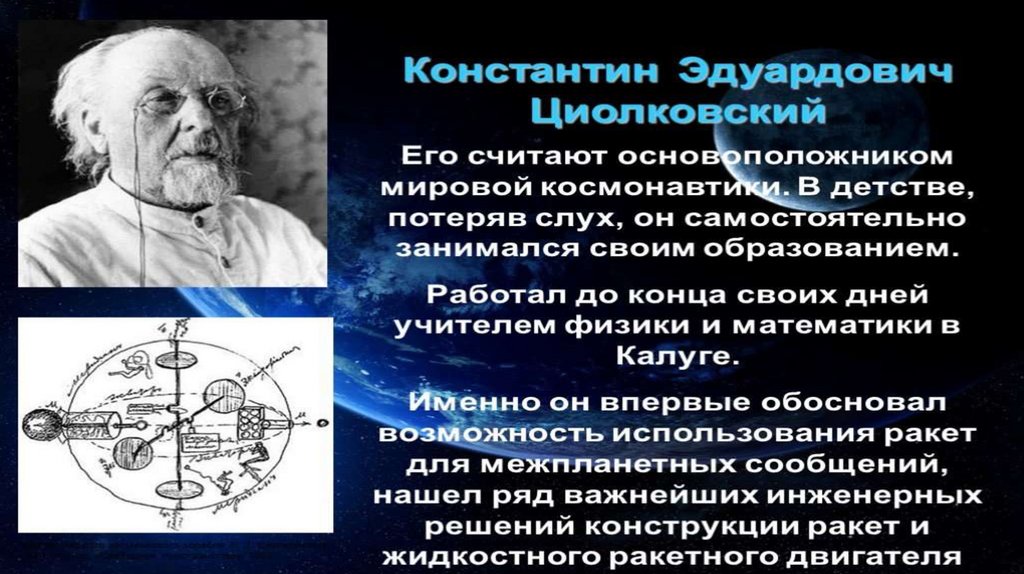 Константин Эдуардович Циолковский

Его считают основоположником мировой космонавтики. В детстве, потеряв слух, он самостоятельно занимался своим образованием.

Работал до конца своих дней учителем физики и математики в Калуге.

Именно он впервые обосновал возможность использования ракет для межпланетных сообщений, нашел ряд важнейших инженерных решений конструкции ракет и жидкостного ракетного двигателя